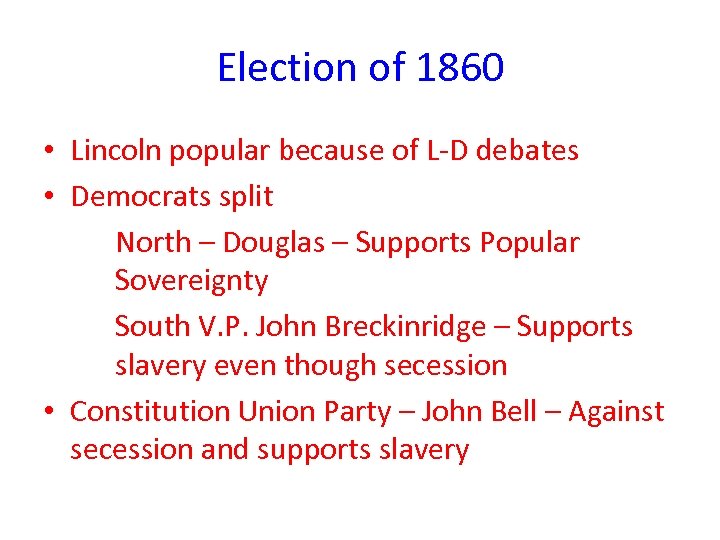 Election of 1860

• Lincoln popular because of L-D debates
• Democrats split

North – Douglas – Supports Popular Sovereignty

South V.P. John Breckinridge – Supports slavery even though secession

• Constitution Union Party – John Bell – Against secession and supports slavery